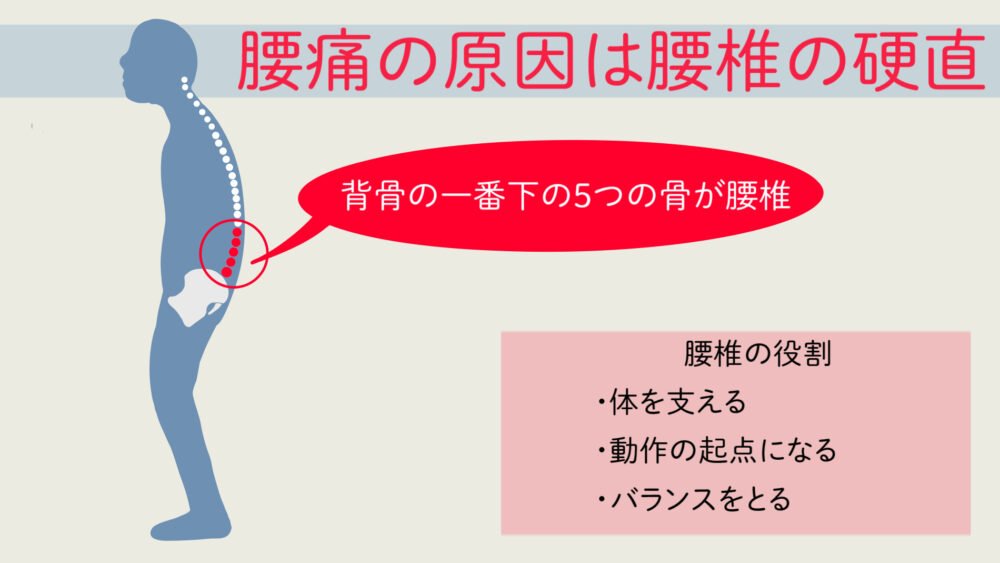 腰痛の原因は腰椎の硬直

背骨の一番下の5つの骨が腰椎

腰椎の役割
・体を支える
・動作の起点になる
・バランスをとる